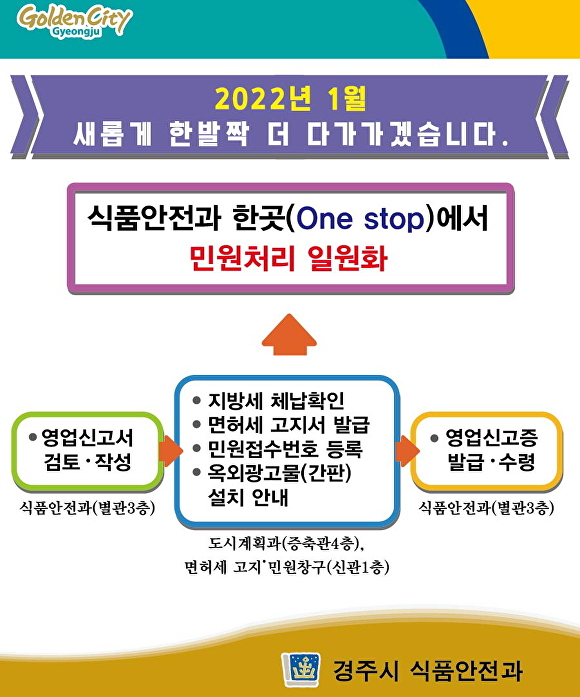 Golden City
Gyeongju

2022년 1월
새롭게 한발짝 더 다가가겠습니다.

식품안전과 한곳(One stop)에서
민원처리 일원화

• 영업신고서 검토·작성
식품안전과(별관3층)

• 지방세 체납확인
• 면허세 고지서 발급
• 민원접수번호 등록
• 옥외광고물(간판) 설치 안내
도시계획과(증축관4층),
면허세 고지·민원창구(신관1층)

• 영업신고증 발급·수령
식품안전과(별관3층)

경주시 식품안전과